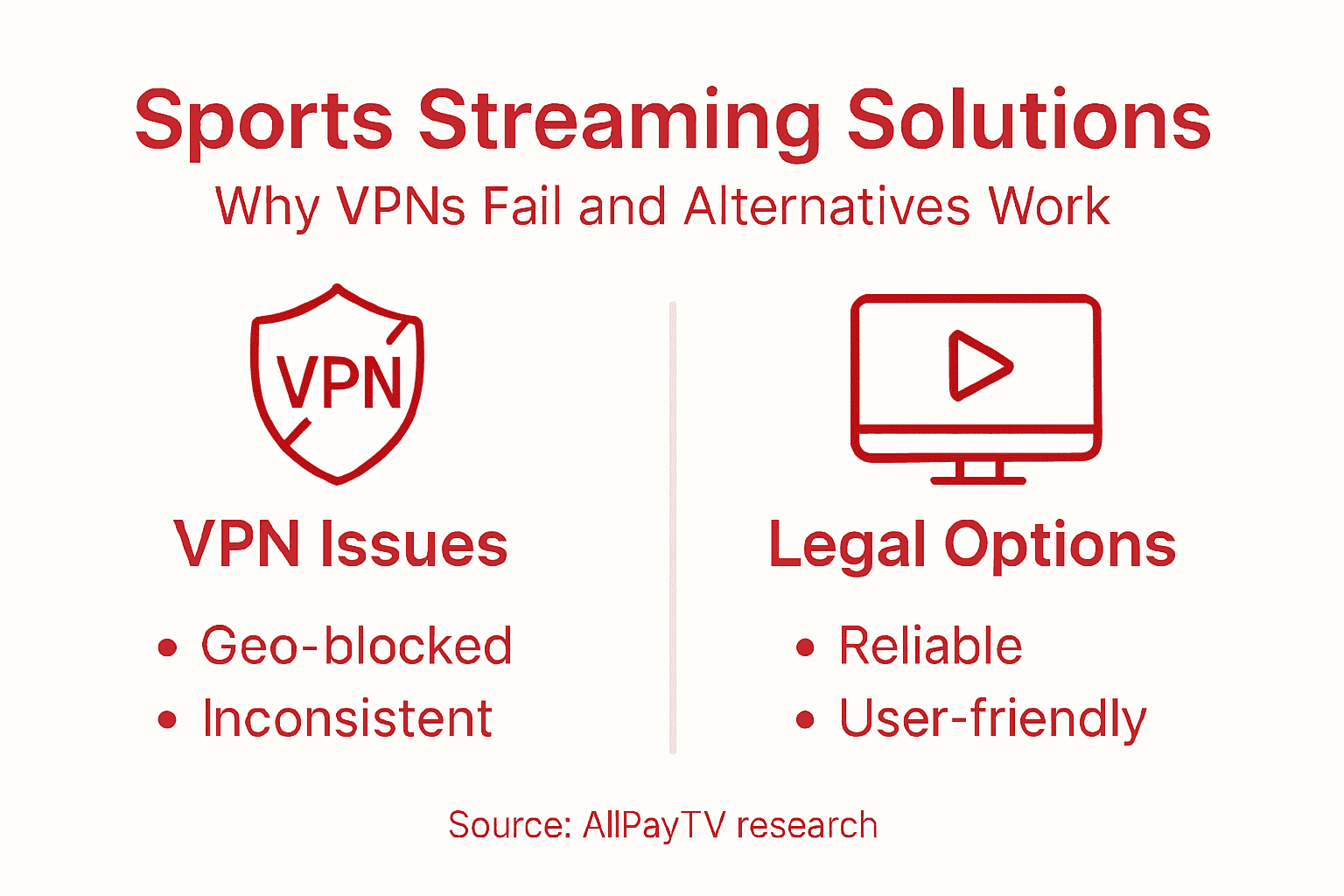 Sports Streaming Solutions

Why VPNs Fail and Alternatives Work

VPN

VPN Issues

• Geo-blocked
• Inconsistent

Legal Options

• Reliable
• User-friendly

Source: AllPayTV research